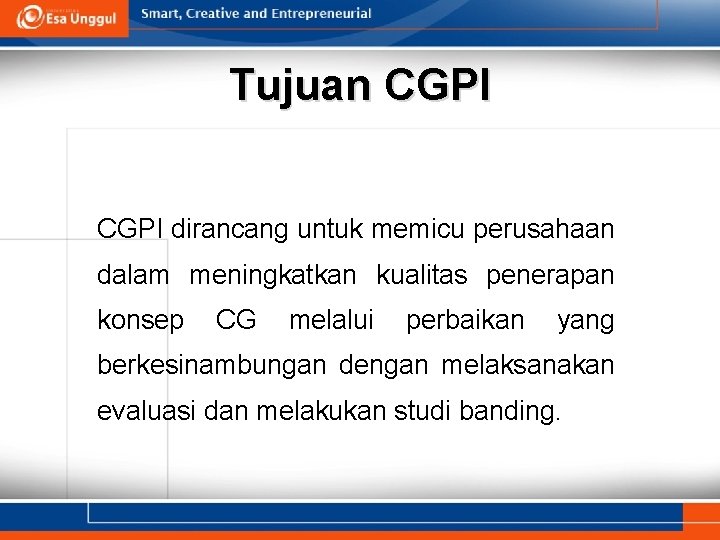 Esa Unggul

Smart, Creative and Entrepreneurial

Tujuan CGPI

CGPI dirancang untuk memicu perusahaan dalam meningkatkan kualitas penerapan konsep CG melalui perbaikan yang berkesinambungan dengan melaksanakan evaluasi dan melakukan studi banding.